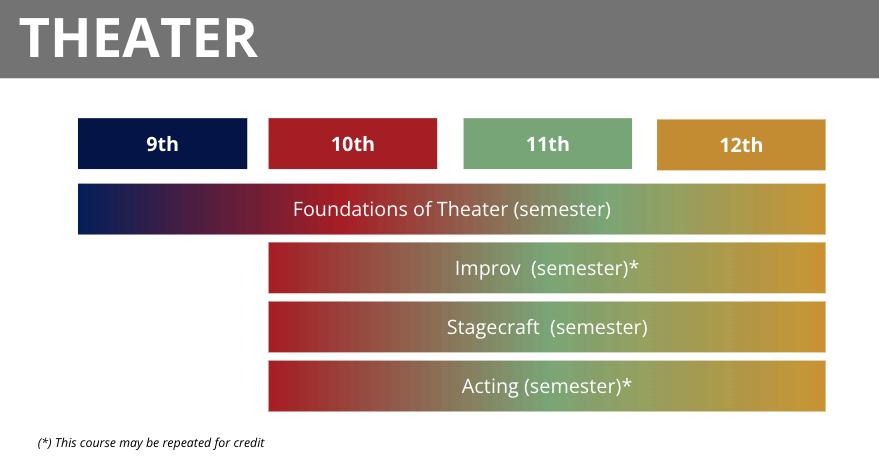 THEATER

9th
10th
11th
12th

Foundations of Theater (semester)

Improv (semester)*

Stagecraft (semester)

Acting (semester)*

(*) This course may be repeated for credit